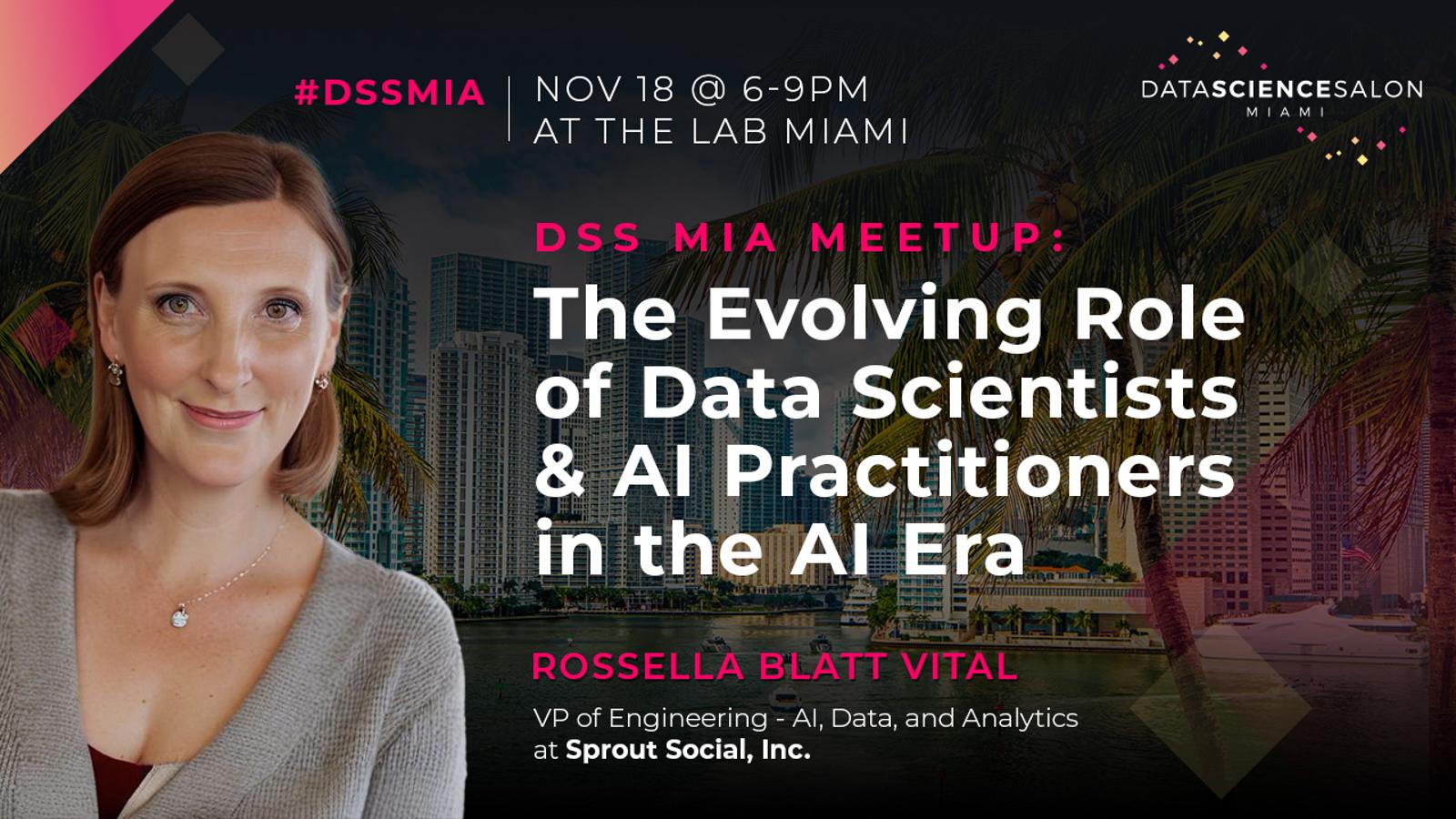 #DSSMIA
NOV 18 @ 6-9PM
AT THE LAB MIAMI

DATASCIENCESALON
MIAMI

DSS MIA MEETUP:
The Evolving Role of Data Scientists & AI Practitioners in the AI Era

ROSSELLA BLATT VITAL
VP of Engineering - AI, Data, and Analytics at Sprout Social, Inc.